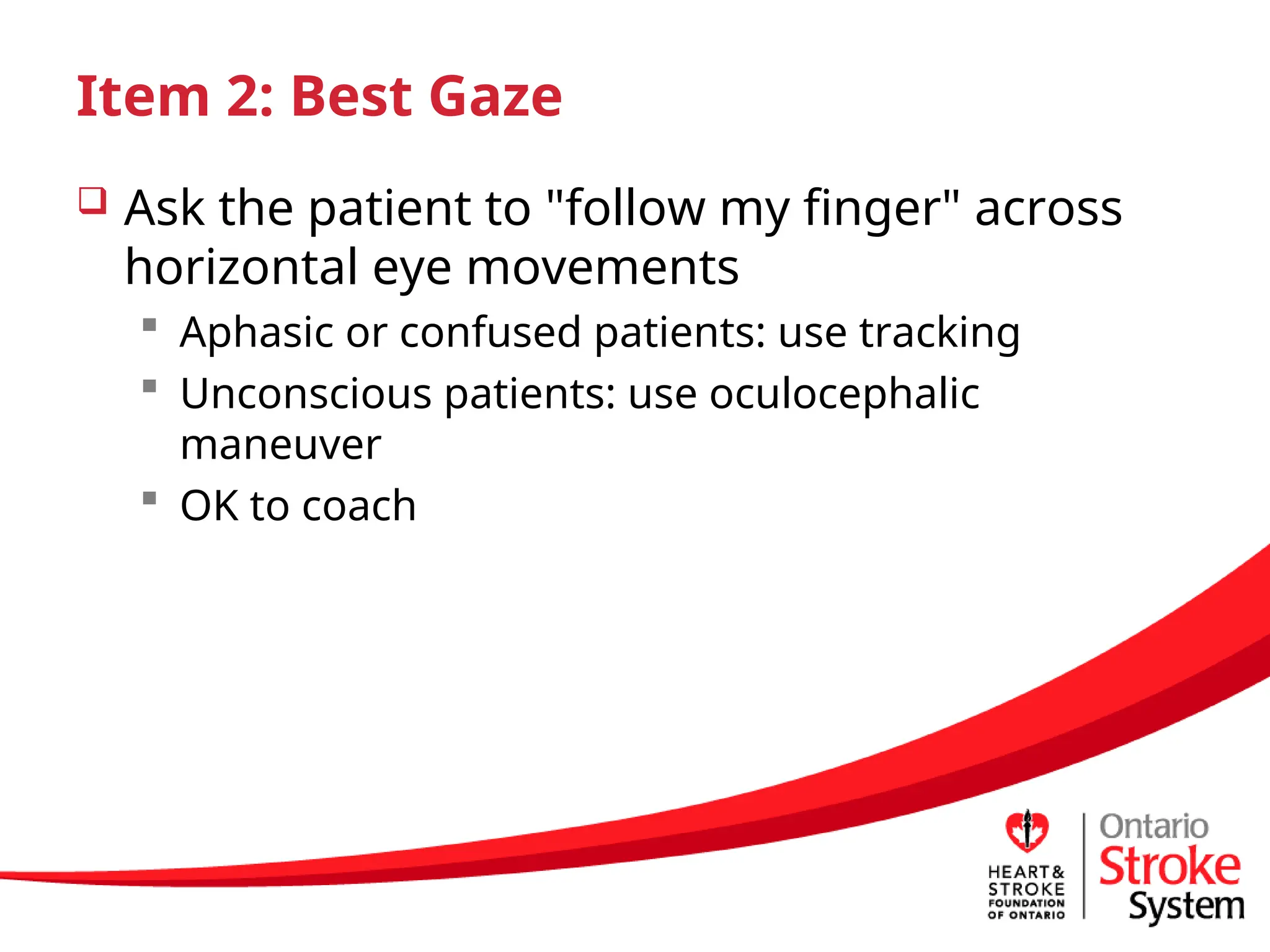 Item 2: Best Gaze

Ask the patient to "follow my finger" across horizontal eye movements

Aphasic or confused patients: use tracking

Unconscious patients: use oculocephalic maneuver

OK to coach

HEART & STROKE FOUNDATION OF ONTARIO

Ontario Stroke System